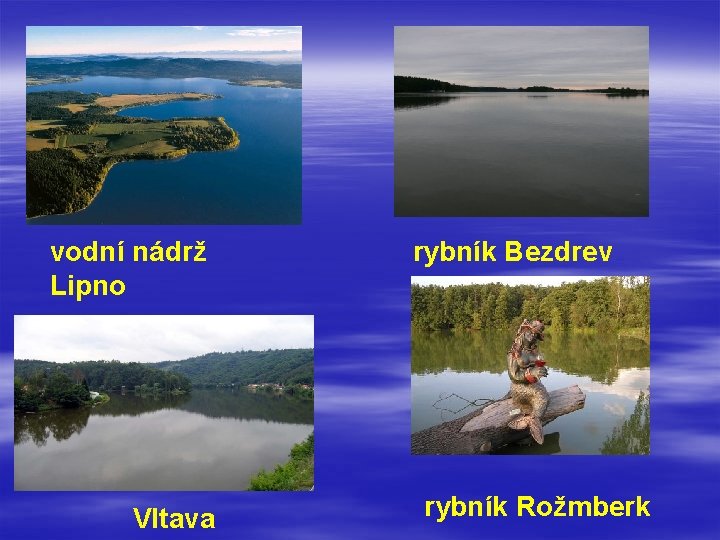 vodní nádrž
Lipno

rybník Bezdrev

Vltava

rybník Rožmberk